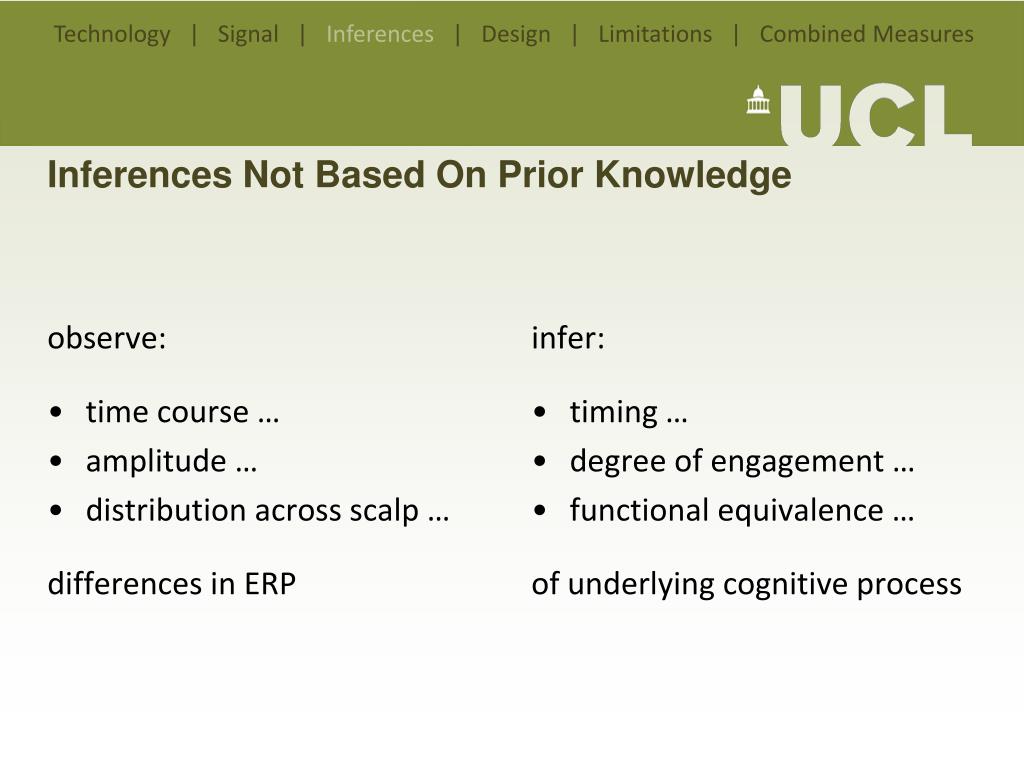 Technology | Signal | Inferences | Design | Limitations | Combined Measures

UCL

Inferences Not Based On Prior Knowledge

observe:

• time course …
• amplitude …
• distribution across scalp …

differences in ERP

infer:

• timing …
• degree of engagement …
• functional equivalence …

of underlying cognitive process